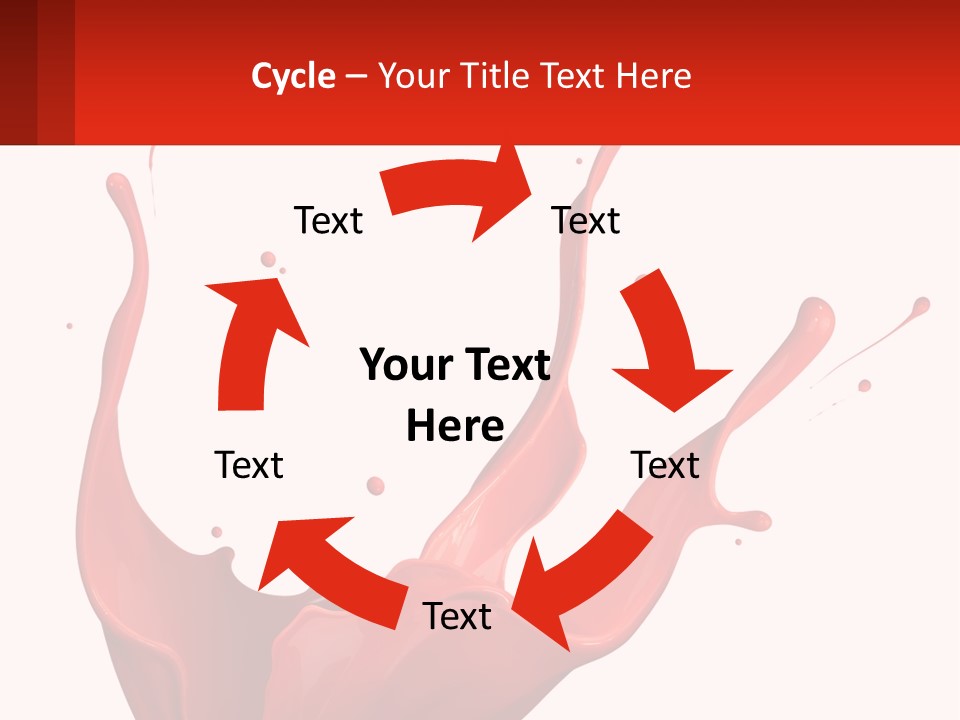 Cycle – Your Title Text Here

Text

Text

Your Text Here

Text

Text

Text